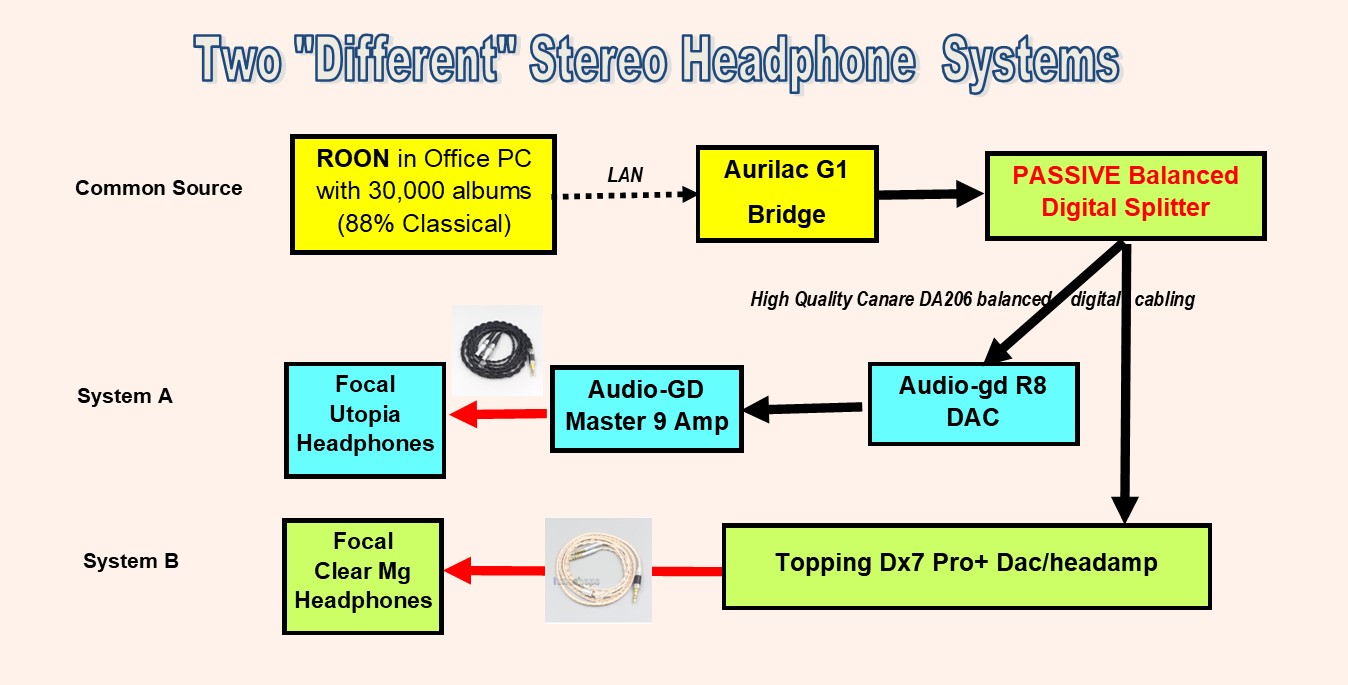 Two "Different" Stereo Headphone Systems

Common Source

ROON in Office PC with 30,000 albums (88% Classical)

LAN

Aurilac G1 Bridge

PASSIVE Balanced Digital Splitter

High Quality Canare DA206 balanced digital cabling

System A

Focal Utopia Headphones

Audio-GD Master 9 Amp

Audio-gd R8 DAC

System B

Focal Clear Mg Headphones

Topping Dx7 Pro+ Dac/headamp